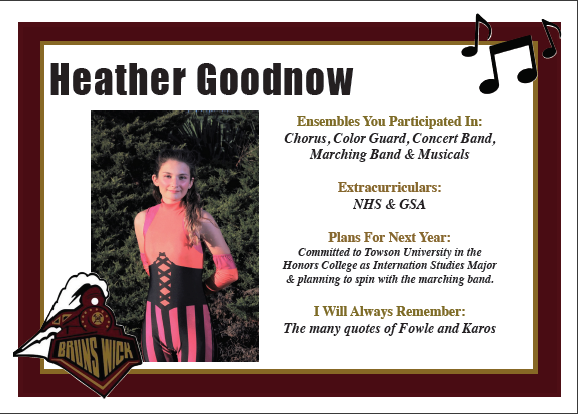 Heather Goodnow

Ensembles You Participated In:
Chorus, Color Guard, Concert Band, Marching Band & Musicals

Extracurriculars:
NHS & GSA

Plans For Next Year:
Committed to Towson University in the Honors College as Internation Studies Major & planning to spin with the marching band.

I Will Always Remember:
The many quotes of Fowle and Karos

BRUNSWICK